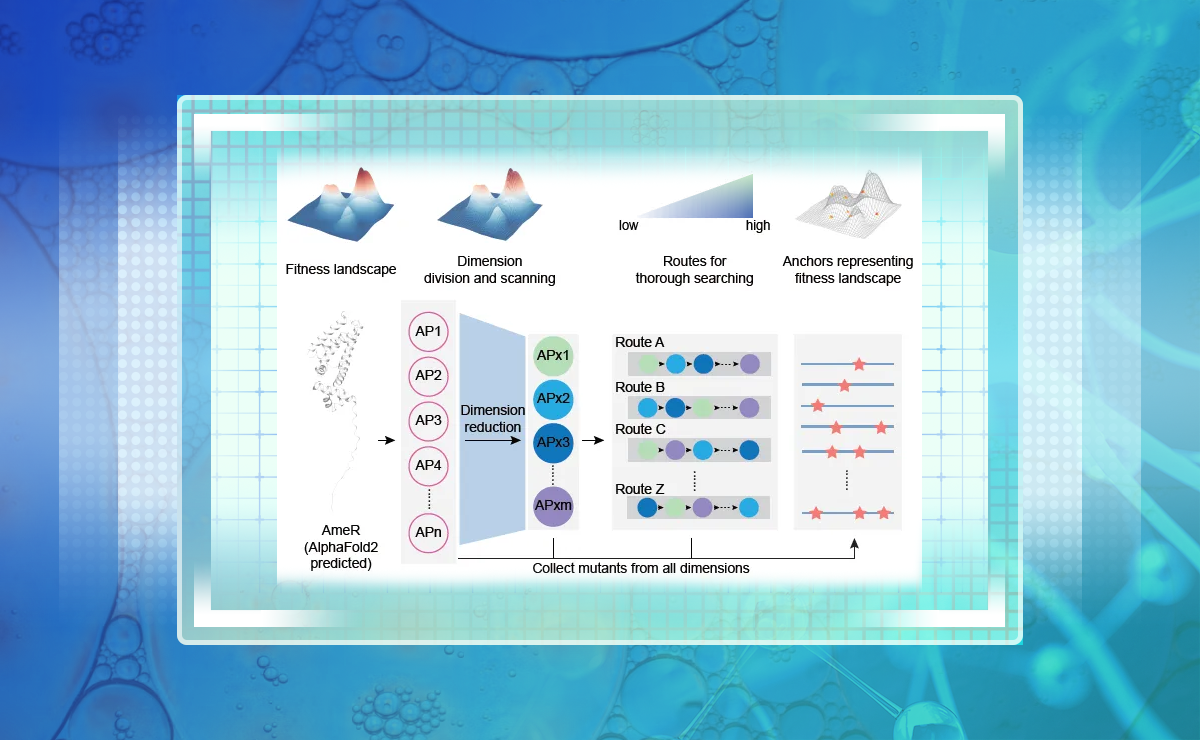 Fitness landscape

Dimension division and scanning

low

high

Routes for thorough searching

Anchors representing fitness landscape

AmeR (AlphaFold2 predicted)

AP1

AP2

AP3

AP4

APn

Dimension reduction

APx1

APx2

APx3

APxm

Route A

Route B

Route C

Route Z

Collect mutants from all dimensions